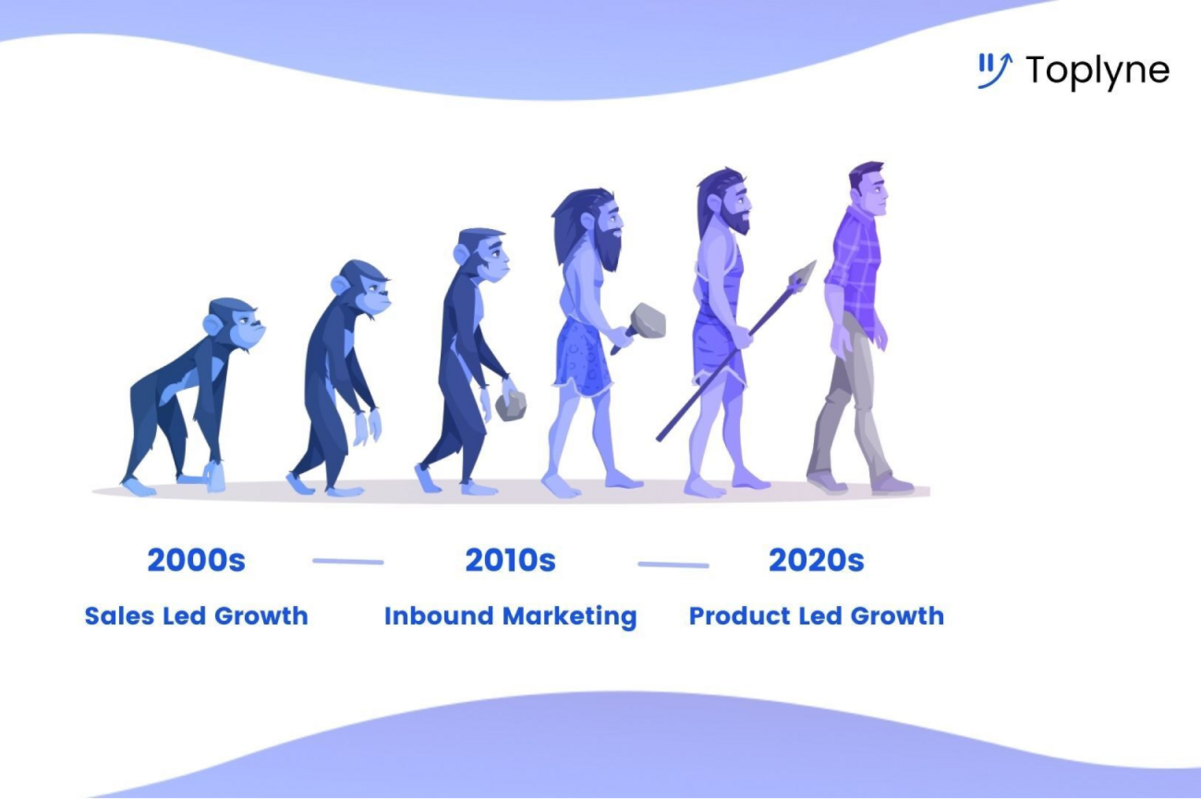 Toplyne

2000s
Sales Led Growth

2010s
Inbound Marketing

2020s
Product Led Growth